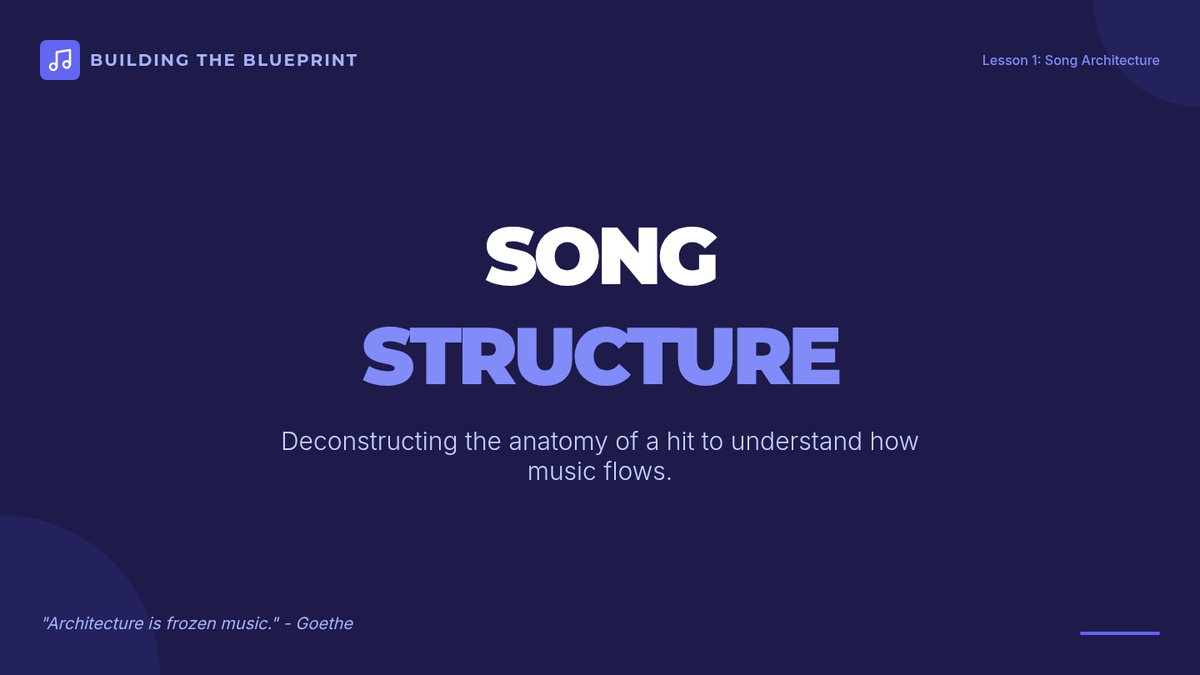 BUILDING THE BLUEPRINT

Lesson 1: Song Architecture

SONG
STRUCTURE

Deconstructing the anatomy of a hit to understand how music flows.

"Architecture is frozen music." - Goethe